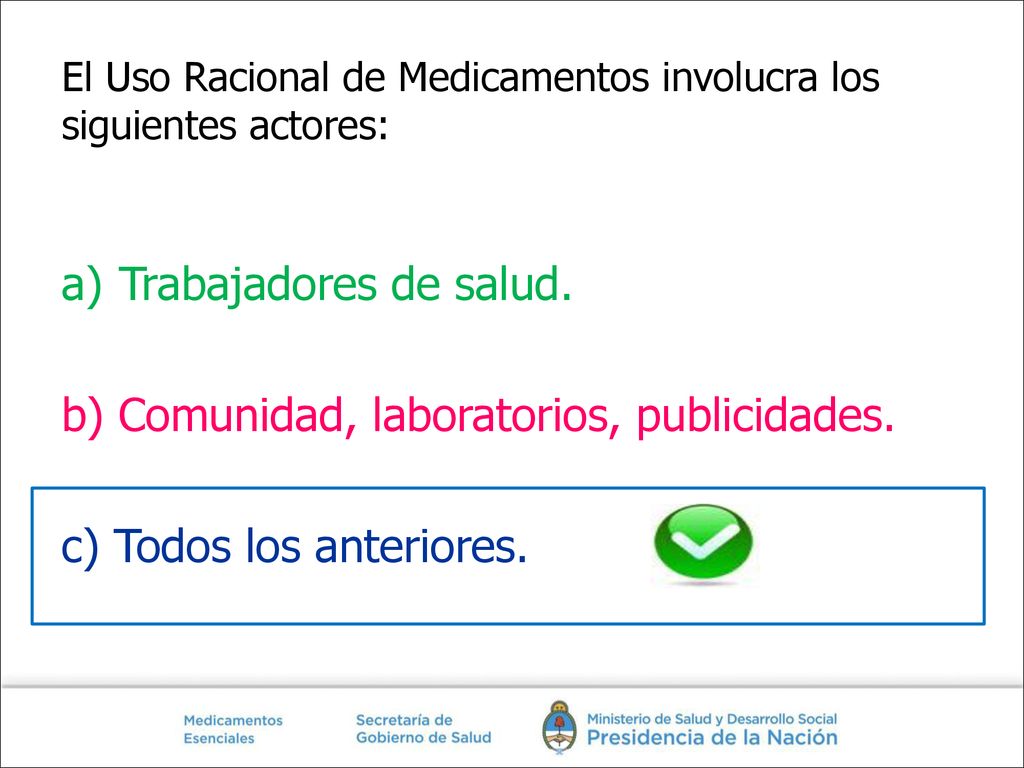 El Uso Racional de Medicamentos involucra los siguientes actores:

a) Trabajadores de salud.

b) Comunidad, laboratorios, publicidades.

c) Todos los anteriores.

Medicamentos Esenciales

Secretaría de Gobierno de Salud

Ministerio de Salud y Desarrollo Social
Presidencia de la Nación